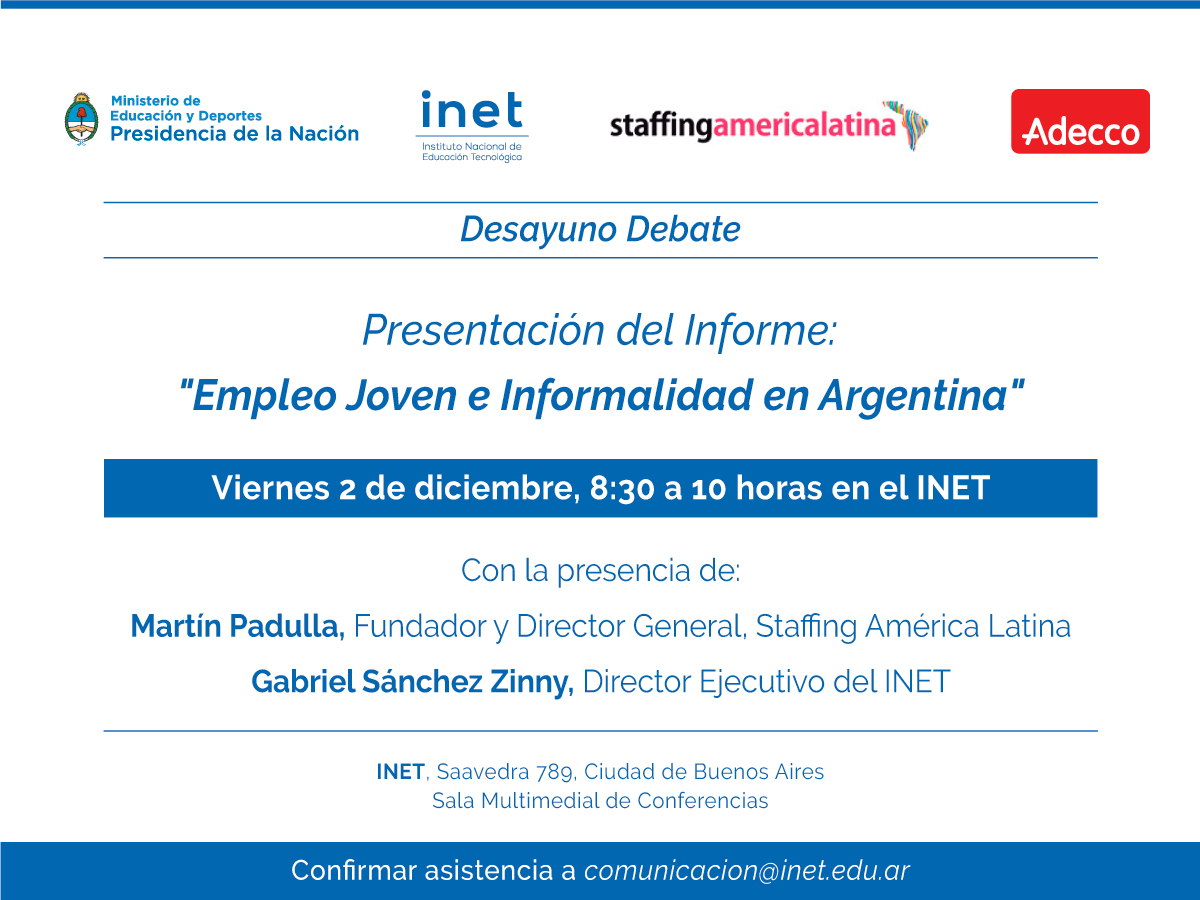 Ministerio de Educación y Deportes
Presidencia de la Nación

inet
Instituto Nacional de Educación Tecnológica

staffingamericalatina

Adecco

Desayuno Debate

Presentación del Informe:
"Empleo Joven e Informalidad en Argentina"

Viernes 2 de diciembre, 8:30 a 10 horas en el INET

Con la presencia de:
Martín Padulla, Fundador y Director General, Staffing América Latina
Gabriel Sánchez Zinny, Director Ejecutivo del INET

INET, Saavedra 789, Ciudad de Buenos Aires
Sala Multimedial de Conferencias

Confirmar asistencia a comunicacion@inet.edu.ar